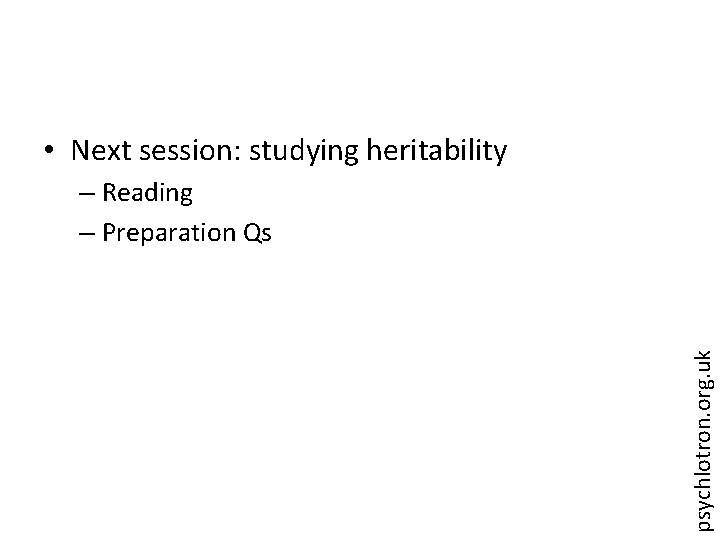 • Next session: studying heritability
– Reading
– Preparation Qs

psychlotron.org.uk